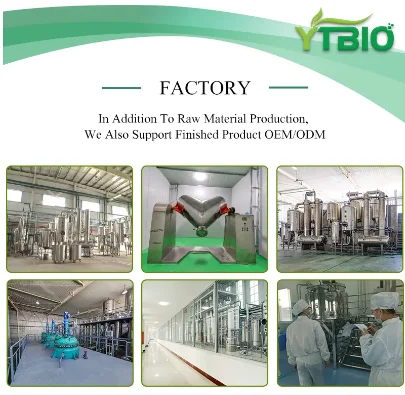 YTBIO

FACTORY

In Addition To Raw Material Production,
We Also Support Finished Product OEM/ODM